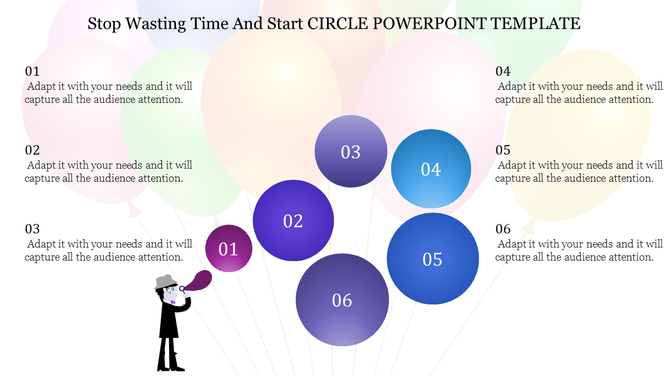 Stop Wasting Time And Start CIRCLE POWERPOINT TEMPLATE

01
Adapt it with your needs and it will capture all the audience attention.

02
Adapt it with your needs and it will capture all the audience attention.

03
Adapt it with your needs and it will capture all the audience attention.

03

04

02

01

05

06

04
Adapt it with your needs and it will capture all the audience attention.

05
Adapt it with your needs and it will capture all the audience attention.

06
Adapt it with your needs and it will capture all the audience attention.